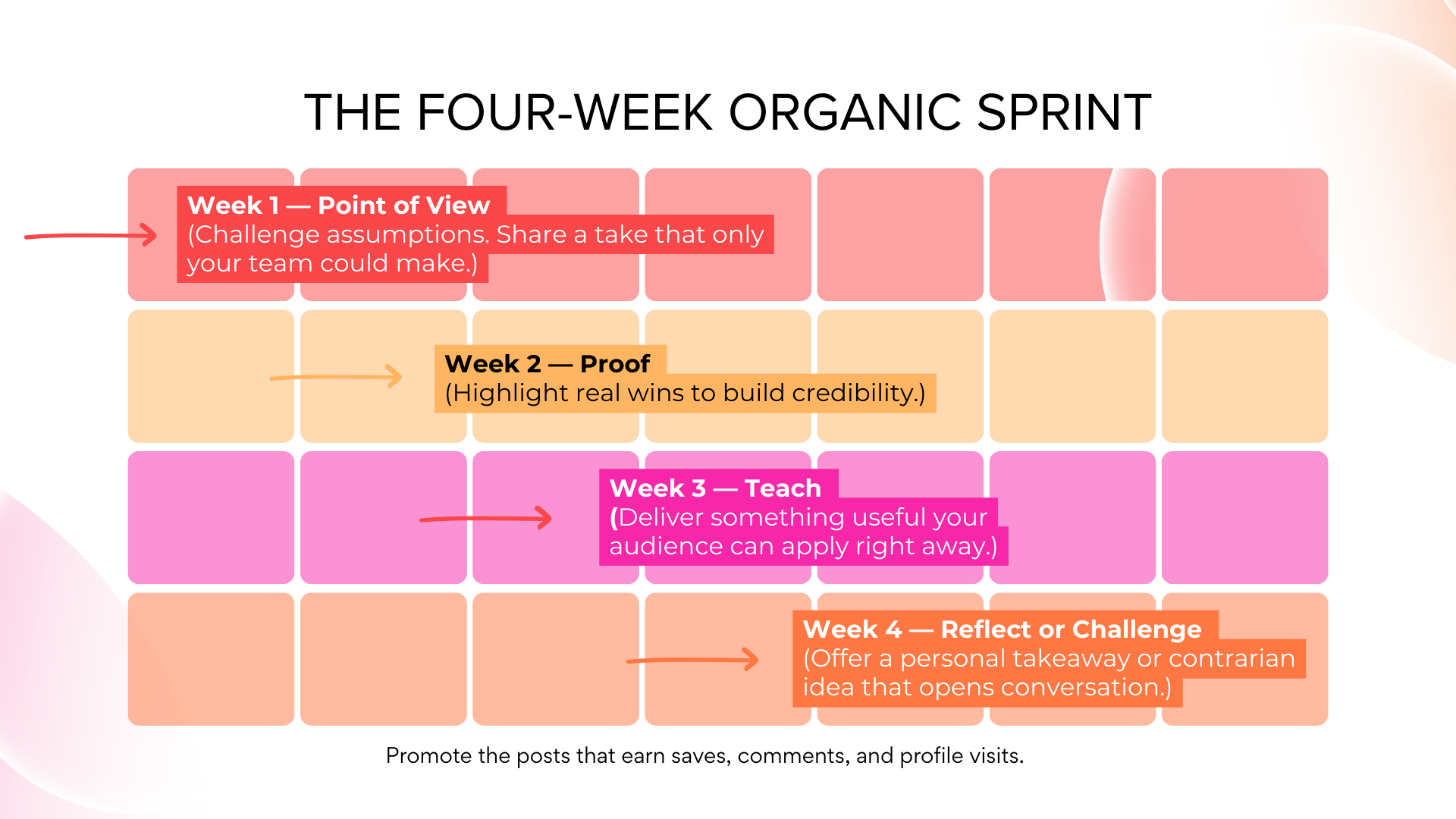 THE FOUR-WEEK ORGANIC SPRINT

Week 1 — Point of View
(Challenge assumptions. Share a take that only your team could make.)

Week 2 — Proof
(Highlight real wins to build credibility.)

Week 3 — Teach
(Deliver something useful your audience can apply right away.)

Week 4 — Reflect or Challenge
(Offer a personal takeaway or contrarian idea that opens conversation.)

Promote the posts that earn saves, comments, and profile visits.